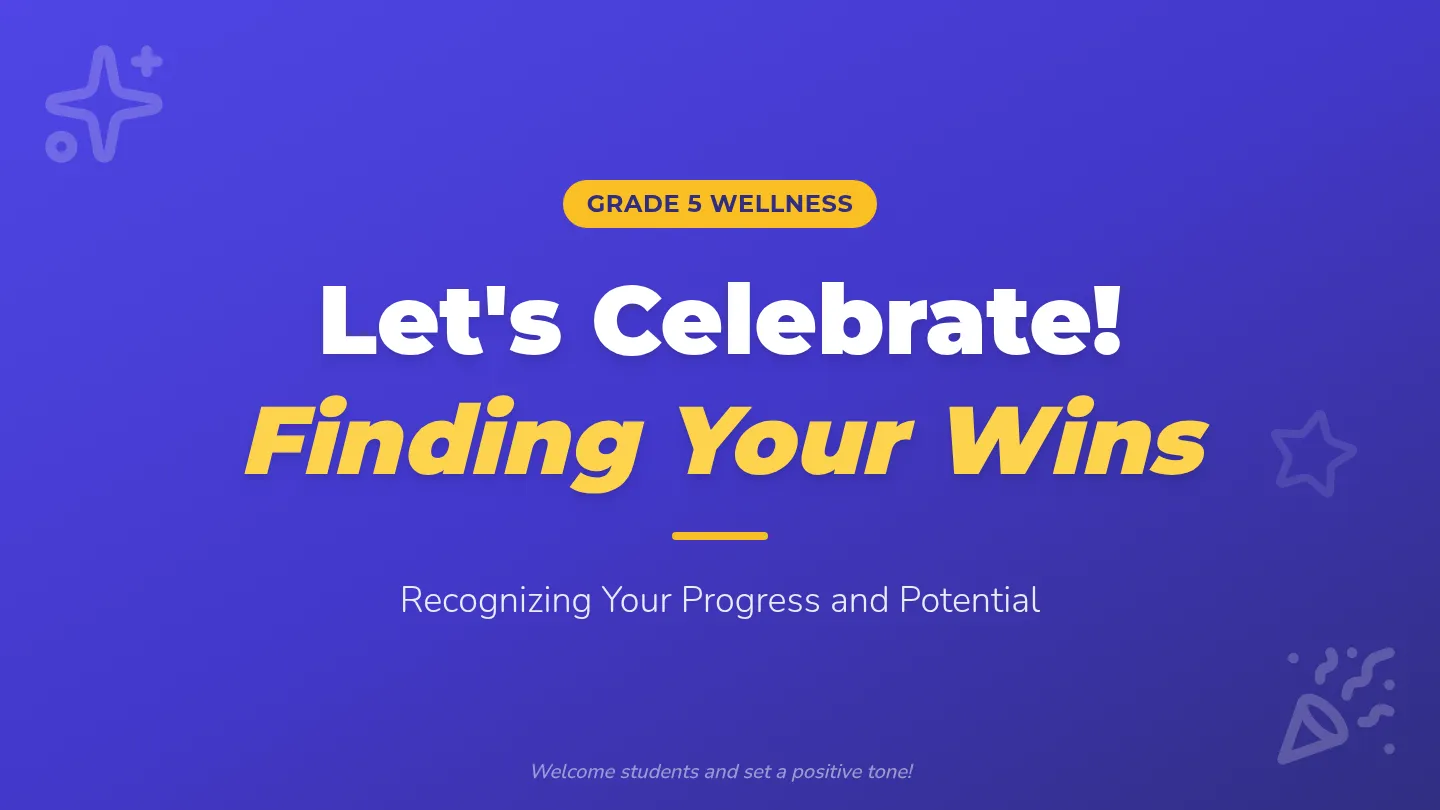 GRADE 5 WELLNESS

Let's Celebrate!

Finding Your Wins

Recognizing Your Progress and Potential

Welcome students and set a positive tone!